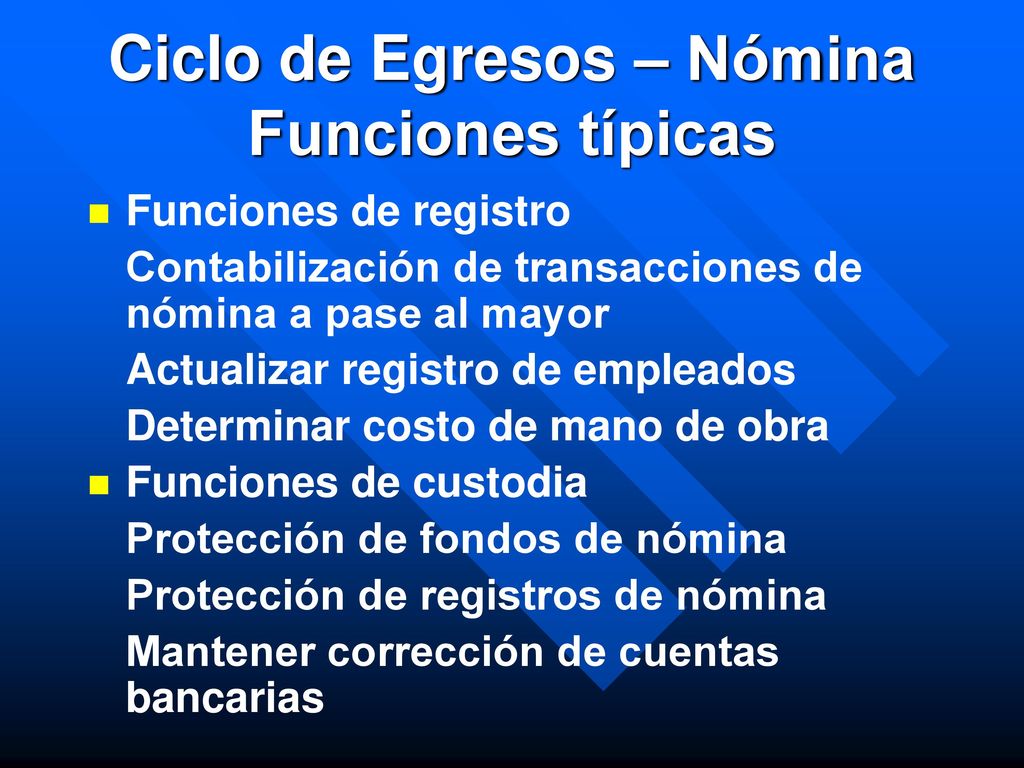 Ciclo de Egresos – Nómina
Funciones típicas

Funciones de registro

Contabilización de transacciones de nómina a pase al mayor

Actualizar registro de empleados

Determinar costo de mano de obra

Funciones de custodia

Protección de fondos de nómina

Protección de registros de nómina

Mantener corrección de cuentas bancarias